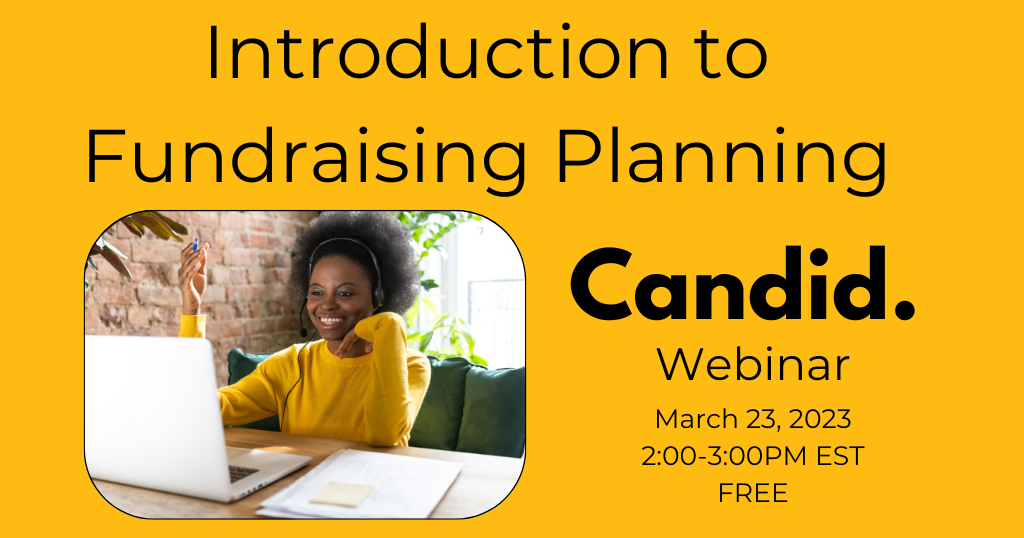 Introduction to Fundraising Planning

Candid.

Webinar

March 23, 2023
2:00-3:00PM EST
FREE